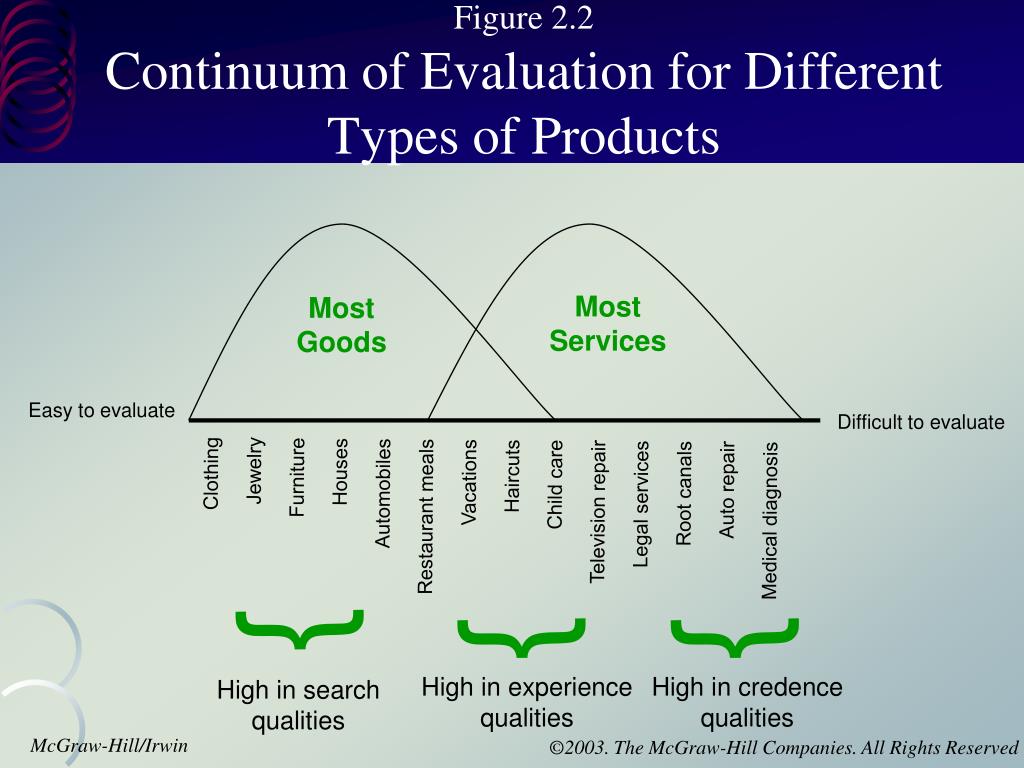 Figure 2.2
Continuum of Evaluation for Different Types of Products

Most Goods

Most Services

Easy to evaluate

Difficult to evaluate

Clothing
Jewelry
Furniture
Houses
Automobiles
Restaurant meals
Vacations
Haircuts
Child care
Television repair
Legal services
Root canals
Auto repair
Medical diagnosis

High in search qualities

High in experience qualities

High in credence qualities

McGraw-Hill/Irwin

©2003. The McGraw-Hill Companies. All Rights Reserved